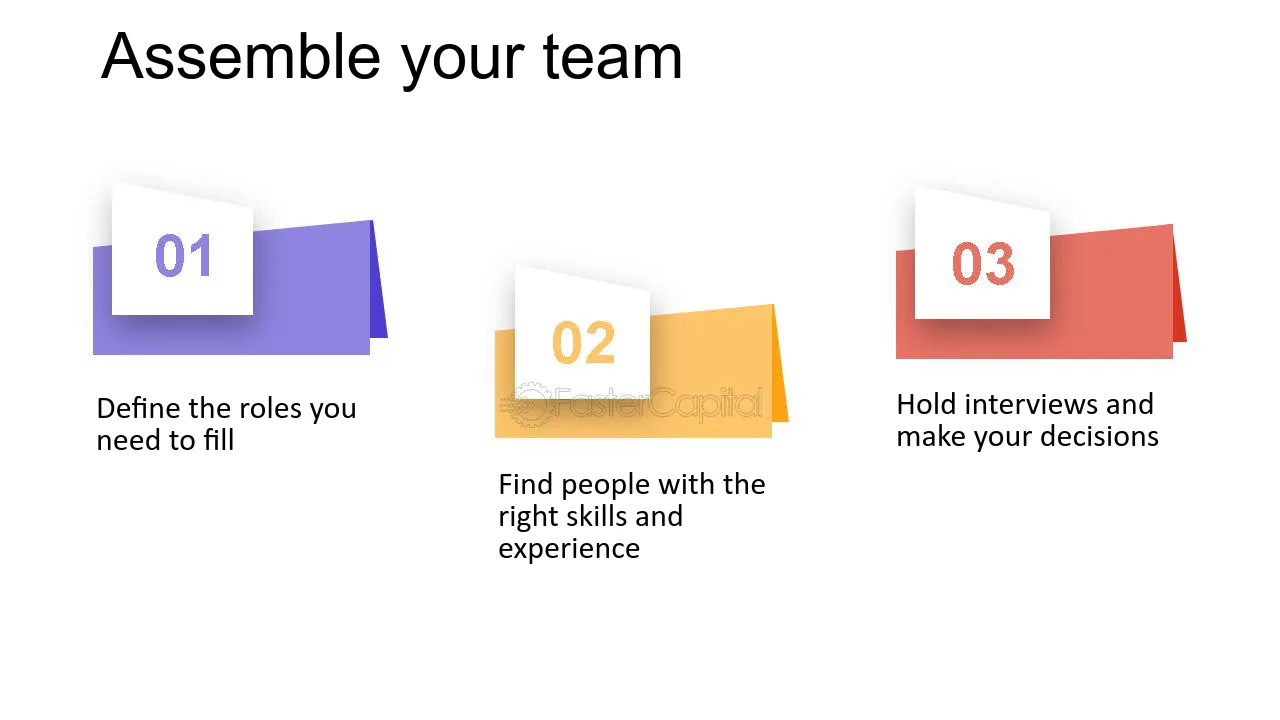 Assemble your team

01

Define the roles you need to fill

02

Find people with the right skills and experience

03

Hold interviews and make your decisions

FasterCapital